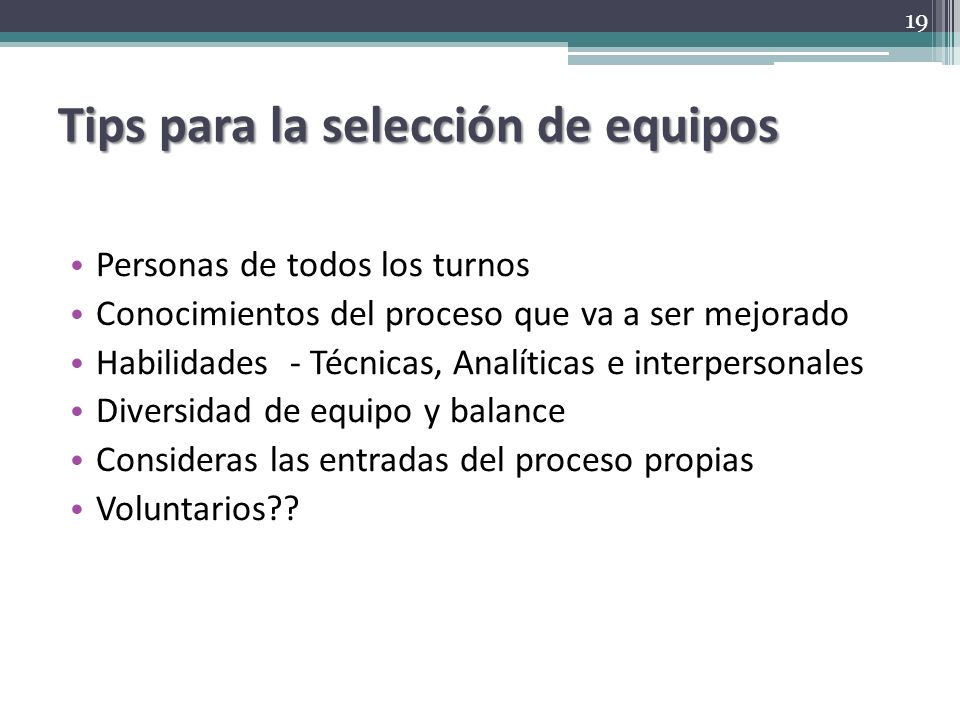 19

Tips para la selección de equipos

• Personas de todos los turnos
• Conocimientos del proceso que va a ser mejorado
• Habilidades - Técnicas, Analíticas e interpersonales
• Diversidad de equipo y balance
• Consideras las entradas del proceso propias
• Voluntarios??